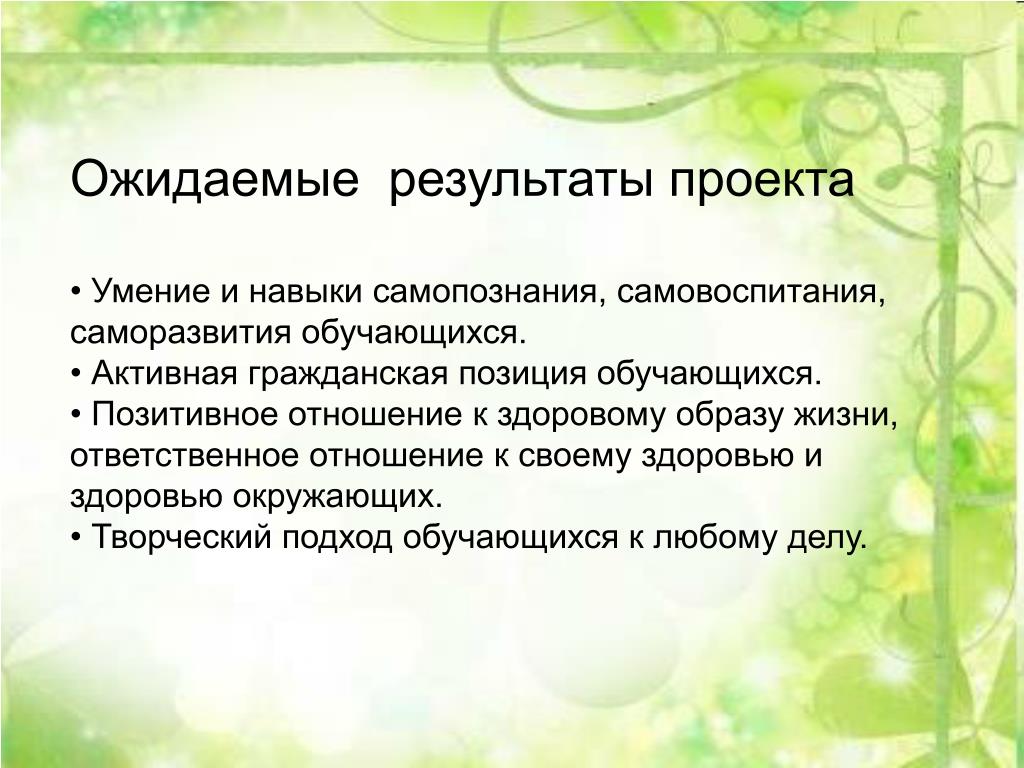 Ожидаемые результаты проекта

• Умение и навыки самопознания, самовоспитания, саморазвития обучающихся.
• Активная гражданская позиция обучающихся.
• Позитивное отношение к здоровому образу жизни, ответственное отношение к своему здоровью и здоровью окружающих.
• Творческий подход обучающихся к любому делу.